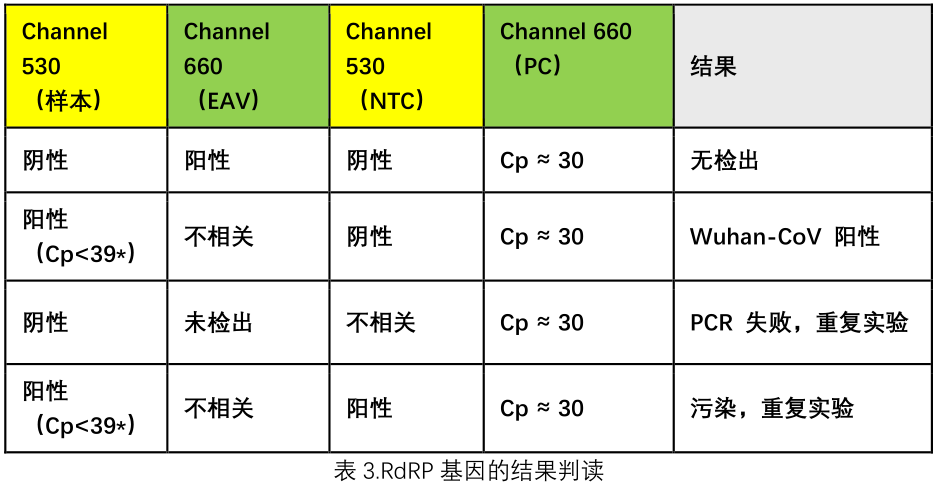 | Channel 530 （样本） | Channel 660 （EAV） | Channel 530 （NTC） | Channel 660 （PC） | 结果 |
|---|---|---|---|---|
| 阴性 | 阳性 | 阴性 | Cp ≈ 30 | 无检出 |
| 阳性 （Cp<39*） | 不相关 | 阴性 | Cp ≈ 30 | Wuhan-CoV 阳性 |
| 阴性 | 未检出 | 不相关 | Cp ≈ 30 | PCR 失败，重复实验 |
| 阳性 （Cp<39*） | 不相关 | 阳性 | Cp ≈ 30 | 污染，重复实验 |

表 3.RdRP 基因的结果判读